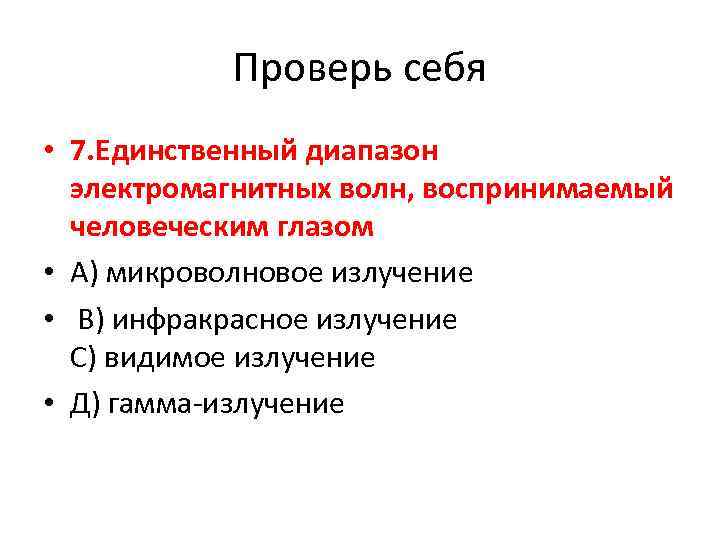 Проверь себя

• 7.Единственный диапазон электромагнитных волн, воспринимаемый человеческим глазом

• А) микроволновое излучение

• В) инфракрасное излучение
С) видимое излучение

• Д) гамма-излучение